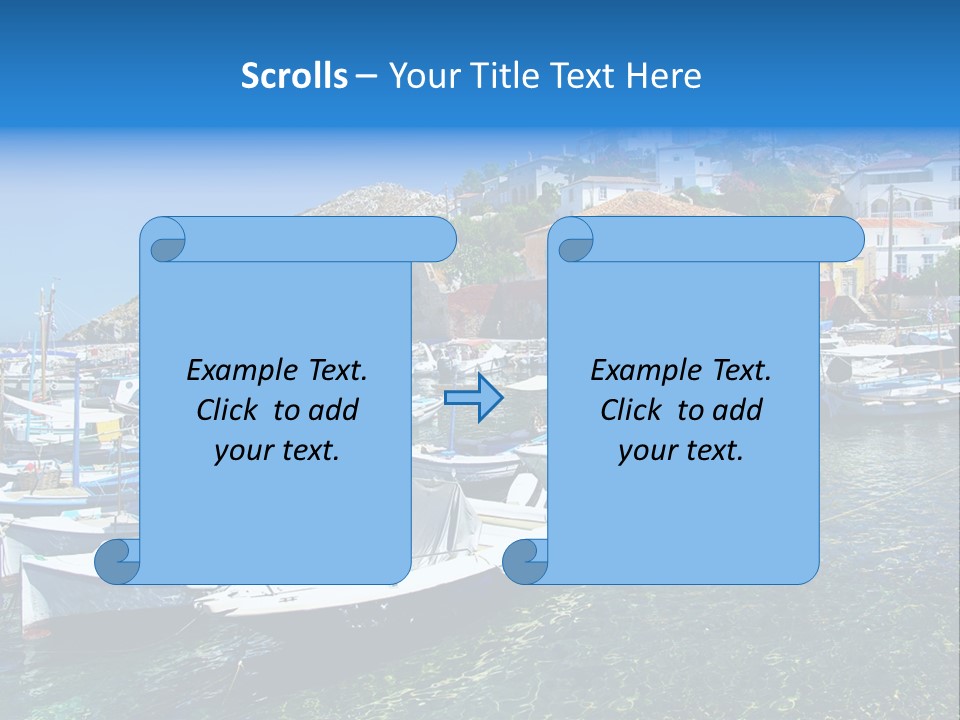 Scrolls – Your Title Text Here

Example Text. Click to add your text.

Example Text. Click to add your text.